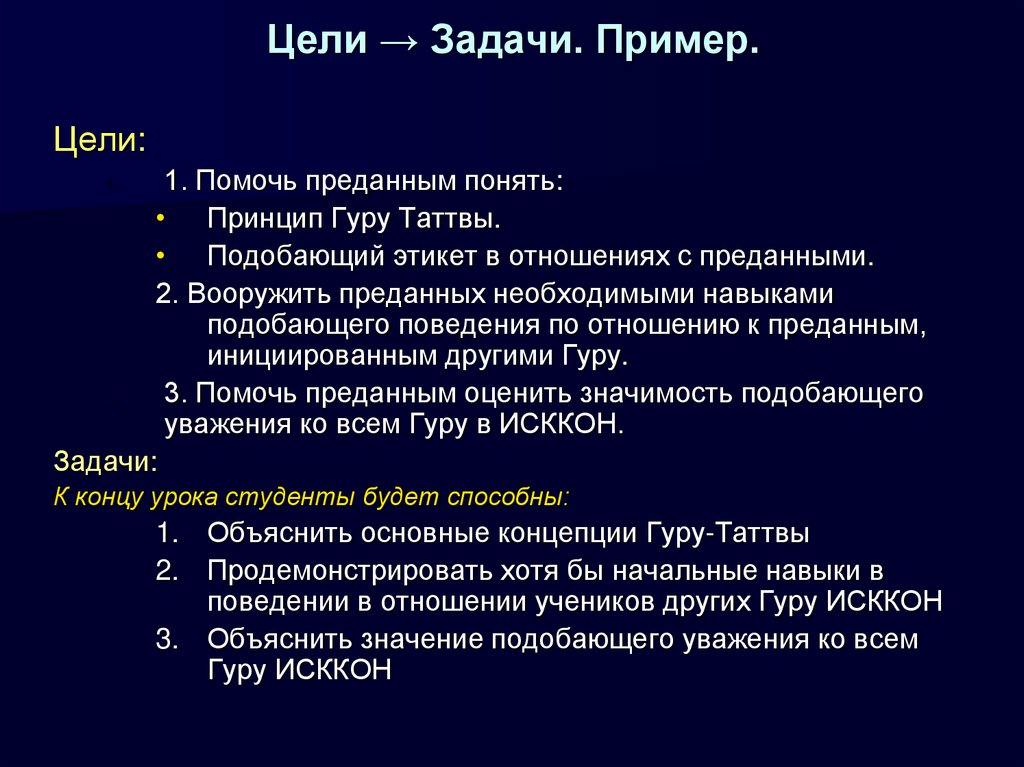 Цели → Задачи. Пример.

Цели:

1. Помочь преданным понять:

• Принцип Гуру Таттвы.

• Подобающий этикет в отношениях с преданными.

2. Вооружить преданных необходимыми навыками подобающего поведения по отношению к преданным, инициированным другими Гуру.

3. Помочь преданным оценить значимость подобающего уважения ко всем Гуру в ИСККОН.

Задачи:

К концу урока студенты будет способны:

1. Объяснить основные концепции Гуру-Таттвы

2. Продемонстрировать хотя бы начальные навыки в поведении в отношении учеников других Гуру ИСККОН

3. Объяснить значение подобающего уважения ко всем Гуру ИСККОН